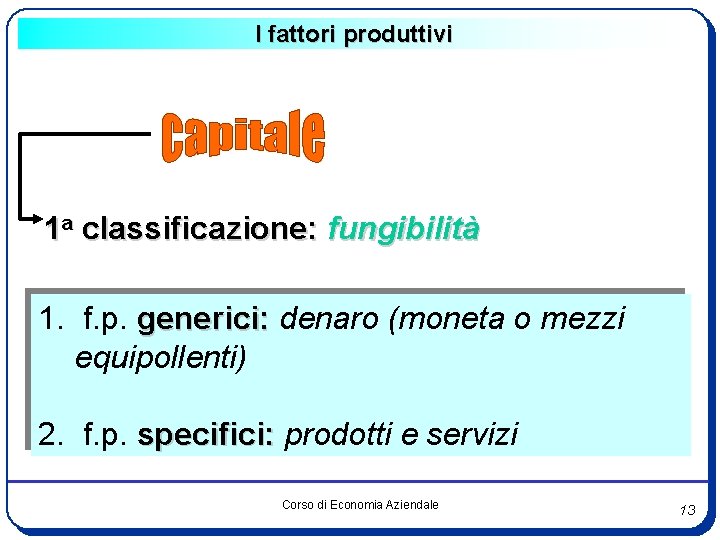 I fattori produttivi

Capitale

1ª classificazione: fungibilità

1. f.p. generici: denaro (moneta o mezzi equipollenti)

2. f.p. specifici: prodotti e servizi

Corso di Economia Aziendale

13